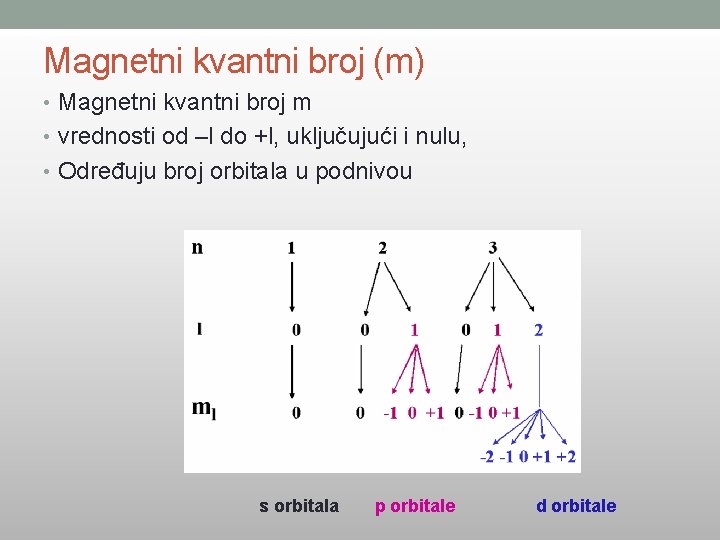 Magnetni kvantni broj (m)

• Magnetni kvantni broj m
• vrednosti od –l do +l, uključujući i nulu,
• Određuju broj orbitala u podnivou

n 1 2 3

l 0 0 1 0 1 2

$m_l$ 0 0 -1 0 +1 0 -1 0 +1

-2 -1 0 +1 +2

s orbitala p orbitale d orbitale